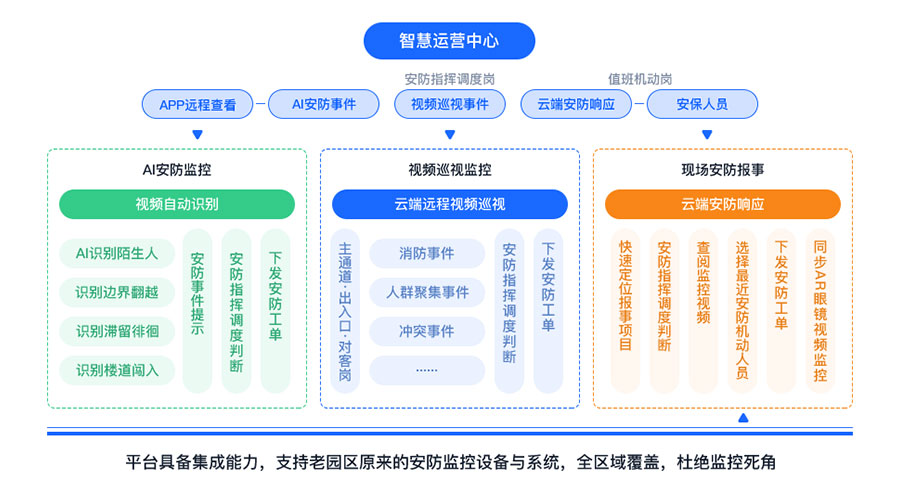 智慧运营中心

安防指挥调度岗
值班机动岗

APP远程查看
AI安防事件
视频巡视事件
云端安防响应
安保人员

AI安防监控
视频自动识别
AI识别陌生人
识别边界翻越
识别滞留徘徊
识别楼道闯入
安防事件提示
安防指挥调度判断
下发安防工单

视频巡视监控
云端远程视频巡视
主通道·出入口·对客岗
消防事件
人群聚集事件
冲突事件
......
安防指挥调度判断
下发安防工单

现场安防报事
云端安防响应
快速定位报事项目
安防指挥调度判断
查阅监控视频
选择最近安防机动人员
下发安防工单
同步AR眼镜视频监控

平台具备集成能力，支持老园区原来的安防监控设备与系统，全区域覆盖，杜绝监控死角